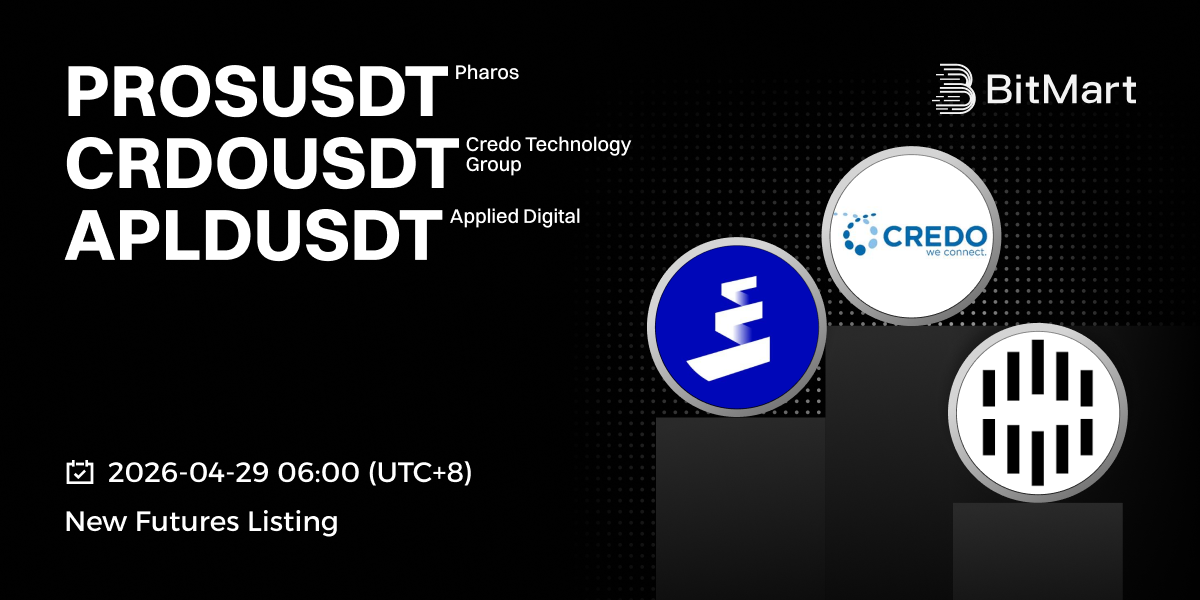 PROSUSDT Pharos
CRDOUSDT Credo Technology Group
APLDUSDT Applied Digital

BitMart

CREDO
we connect.

2026-04-29 06:00 (UTC+8)

New Futures Listing